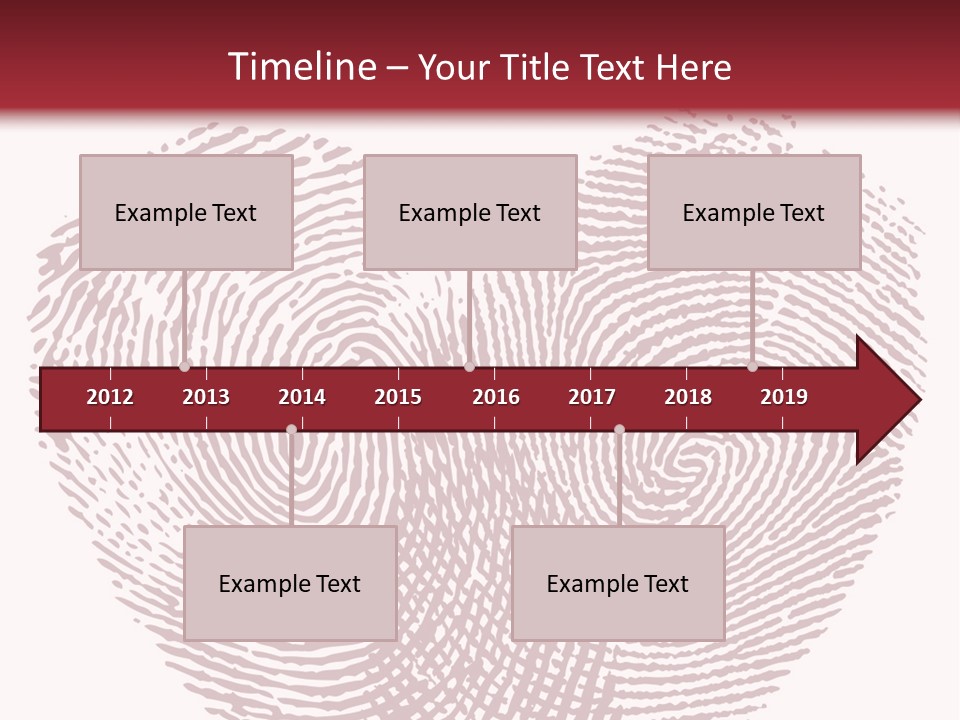 Timeline – Your Title Text Here

Example Text

Example Text

Example Text

2012 2013 2014 2015 2016 2017 2018 2019

Example Text

Example Text